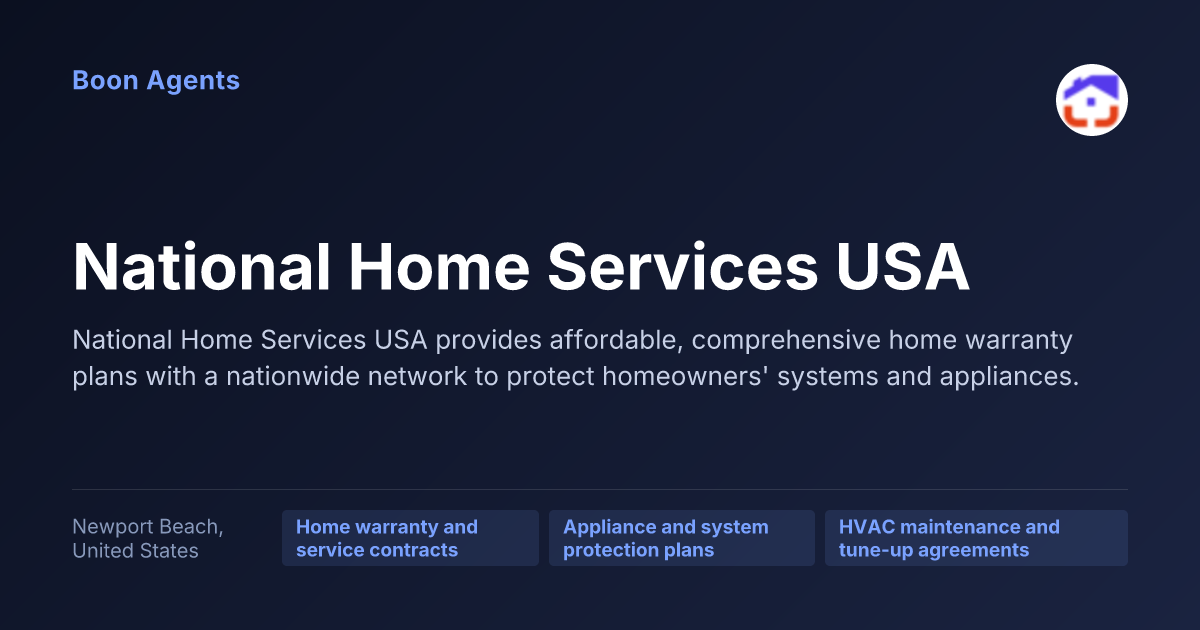 Boon Agents

National Home Services USA

National Home Services USA provides affordable, comprehensive home warranty plans with a nationwide network to protect homeowners' systems and appliances.

Newport Beach, United States

Home warranty and service contracts

Appliance and system protection plans

HVAC maintenance and tune-up agreements